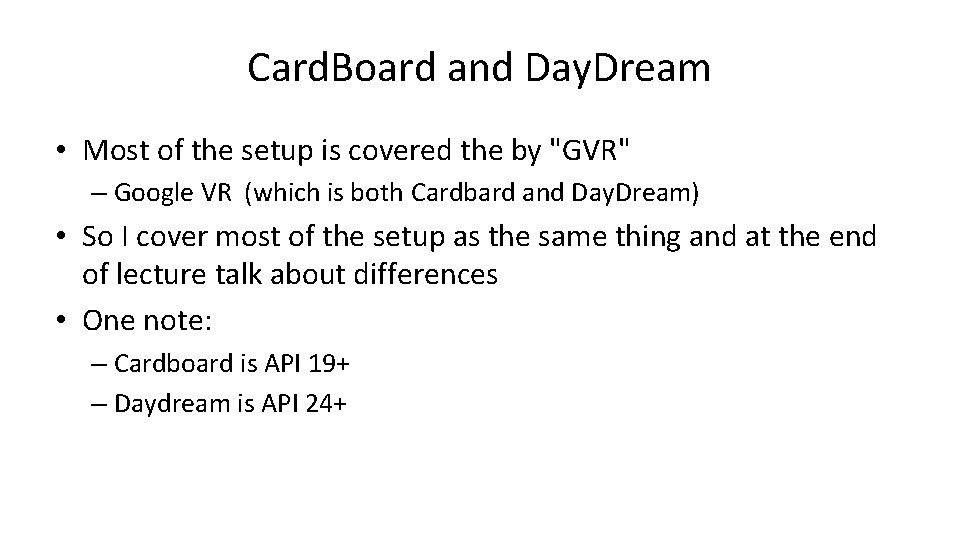 CardBoard and DayDream

• Most of the setup is covered the by "GVR"
– Google VR (which is both Cardbard and DayDream)
• So I cover most of the setup as the same thing and at the end of lecture talk about differences
• One note:
– Cardboard is API 19+
– Daydream is API 24+